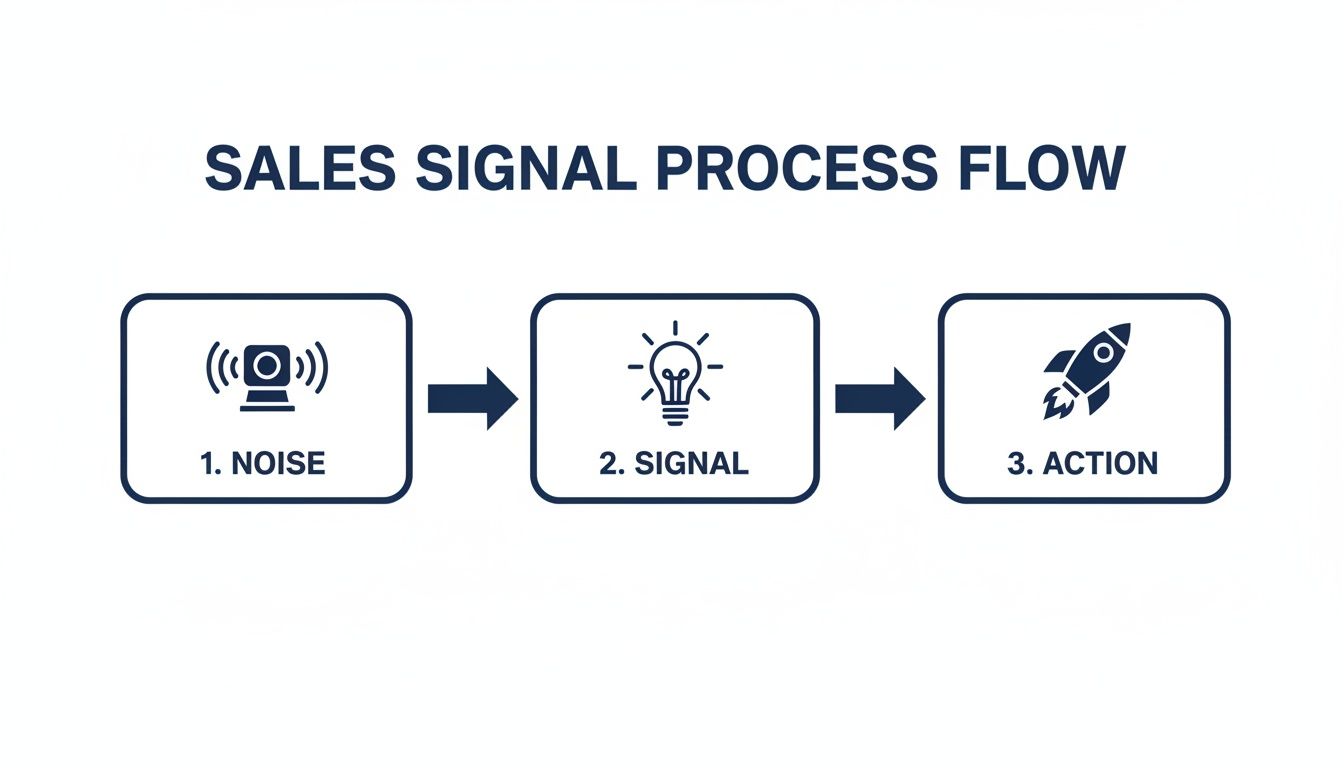 SALES SIGNAL PROCESS FLOW

1. NOISE

2. SIGNAL

3. ACTION